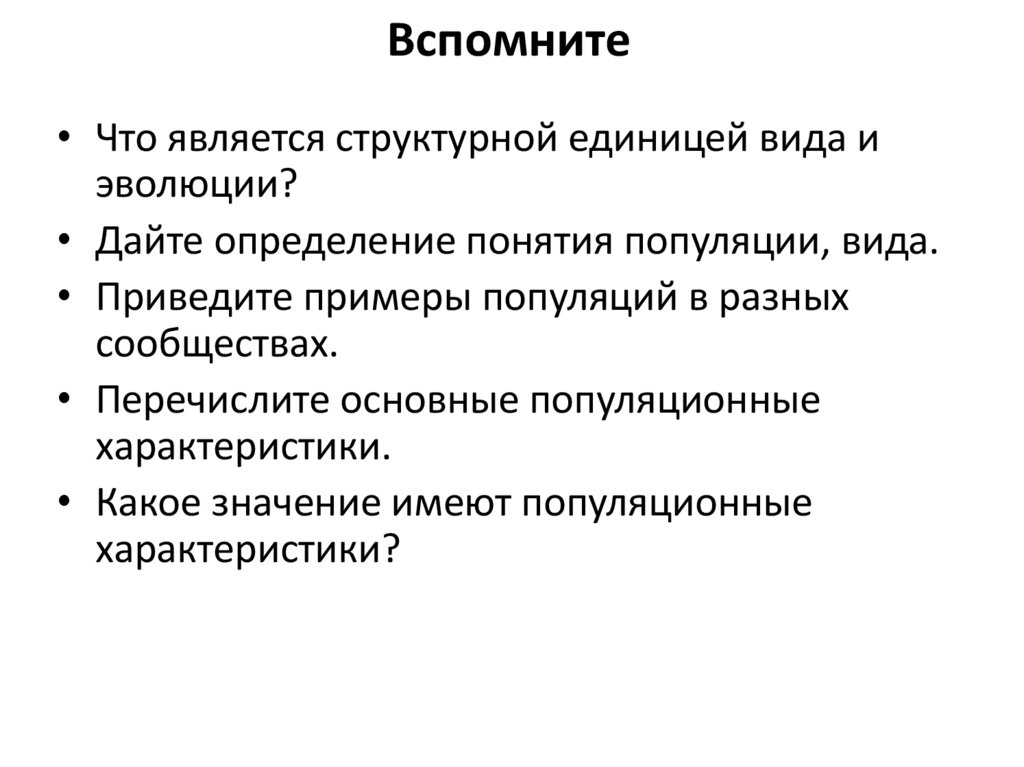 Вспомните

• Что является структурной единицей вида и эволюции?
• Дайте определение понятия популяции, вида.
• Приведите примеры популяций в разных сообществах.
• Перечислите основные популяционные характеристики.
• Какое значение имеют популяционные характеристики?